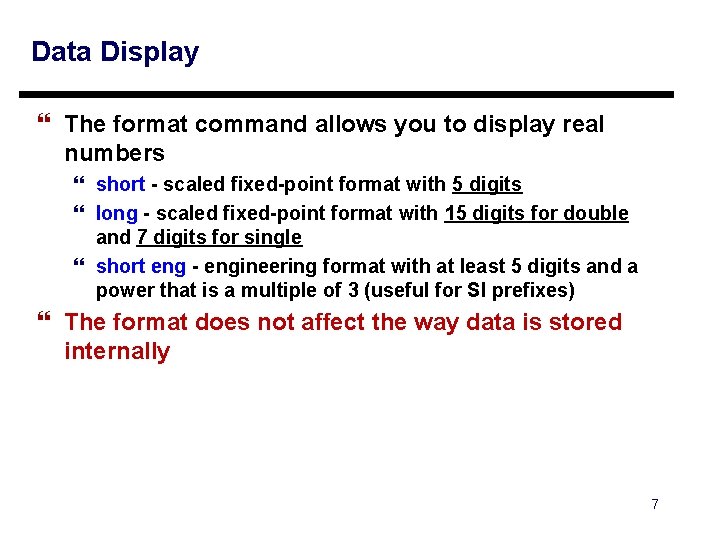 Data Display

“ The format command allows you to display real numbers

“ short - scaled fixed-point format with 5 digits

“ long - scaled fixed-point format with 15 digits for double and 7 digits for single

“ short eng - engineering format with at least 5 digits and a power that is a multiple of 3 (useful for SI prefixes)

“ The format does not affect the way data is stored internally

7